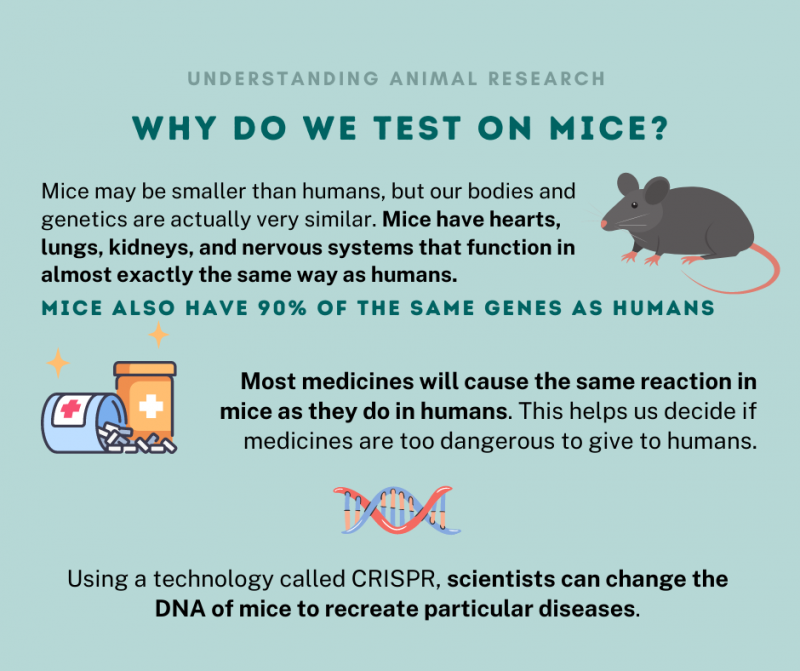 UNDERSTANDING ANIMAL RESEARCH

WHY DO WE TEST ON MICE?

Mice may be smaller than humans, but our bodies and genetics are actually very similar. Mice have hearts, lungs, kidneys, and nervous systems that function in almost exactly the same way as humans.

MICE ALSO HAVE 90% OF THE SAME GENES AS HUMANS

Most medicines will cause the same reaction in mice as they do in humans. This helps us decide if medicines are too dangerous to give to humans.

Using a technology called CRISPR, scientists can change the DNA of mice to recreate particular diseases.